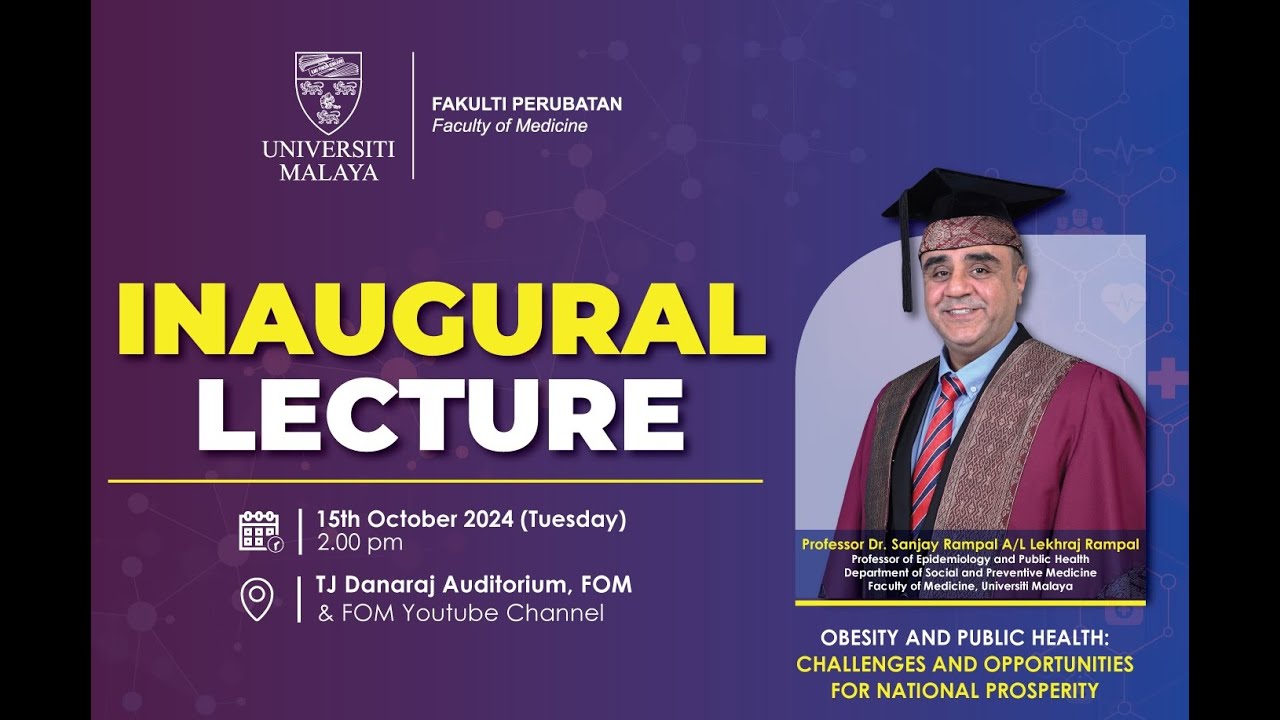 UNIVERSITI MALAYA

FAKULTI PERUBATAN
Faculty of Medicine

INAUGURAL LECTURE

15th October 2024 (Tuesday)
2.00 pm

TJ Danaraj Auditorium, FOM
& FOM Youtube Channel

Professor Dr. Sanjay Rampal A/L Lekhraj Rampal
Professor of Epidemiology and Public Health
Department of Social and Preventive Medicine
Faculty of Medicine, Universiti Malaya

OBESITY AND PUBLIC HEALTH:
CHALLENGES AND OPPORTUNITIES
FOR NATIONAL PROSPERITY